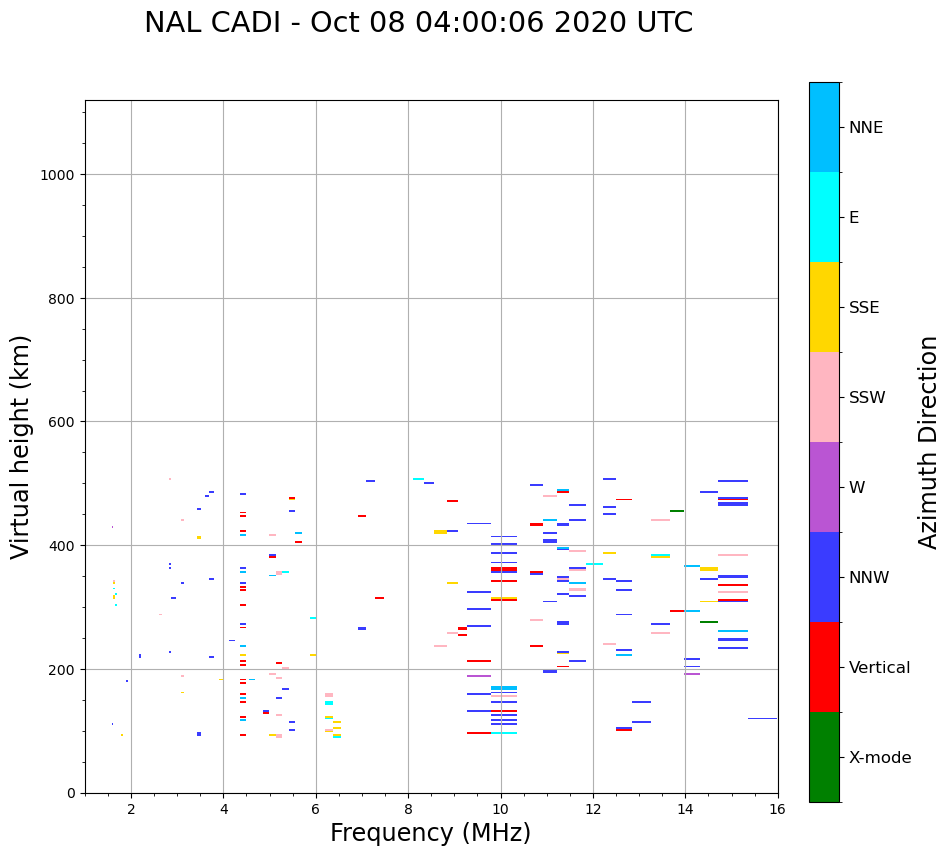 NAL CADI - Oct 08 04:00:06 2020 UTC

Virtual height (km)

1000
800
600
400
200
0

2
4
6
8
10
12
14
16

Frequency (MHz)

NNE
E
SSE
SSW
W
NNW
Vertical
X-mode

Azimuth Direction